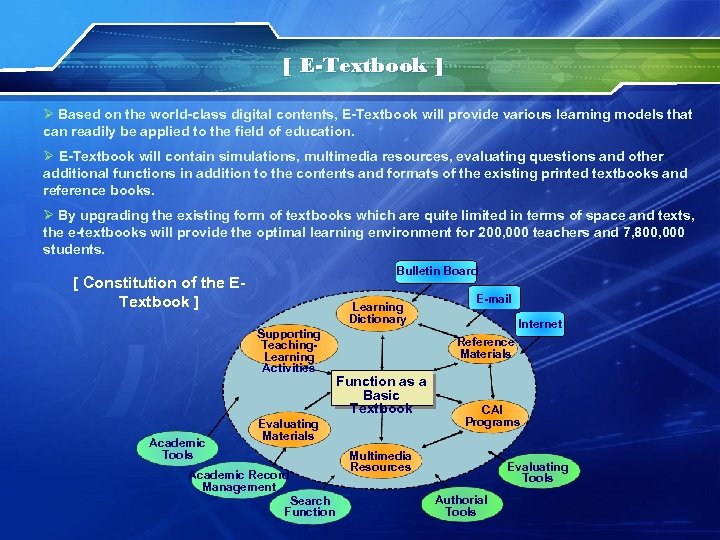 [ E-Textbook ]

➢ Based on the world-class digital contents, E-Textbook will provide various learning models that can readily be applied to the field of education.

➢ E-Textbook will contain simulations, multimedia resources, evaluating questions and other additional functions in addition to the contents and formats of the existing printed textbooks and reference books.

➢ By upgrading the existing form of textbooks which are quite limited in terms of space and texts, the e-textbooks will provide the optimal learning environment for 200,000 teachers and 7,800,000 students.

[ Constitution of the E-Textbook ]

Bulletin Board

E-mail

Internet

Learning Dictionary

Supporting Teaching-Learning Activities

Reference Materials

Function as a Basic Textbook

CAI Programs

Evaluating Materials

Multimedia Resources

Academic Tools

Academic Record Management

Search Function

Authorial Tools

Evaluating Tools